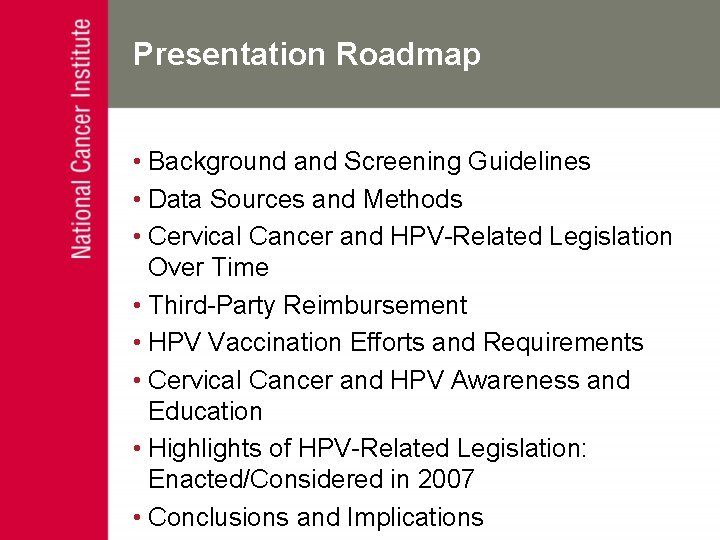 National Cancer Institute

Presentation Roadmap

• Background and Screening Guidelines
• Data Sources and Methods
• Cervical Cancer and HPV-Related Legislation Over Time
• Third-Party Reimbursement
• HPV Vaccination Efforts and Requirements
• Cervical Cancer and HPV Awareness and Education
• Highlights of HPV-Related Legislation: Enacted/Considered in 2007
• Conclusions and Implications